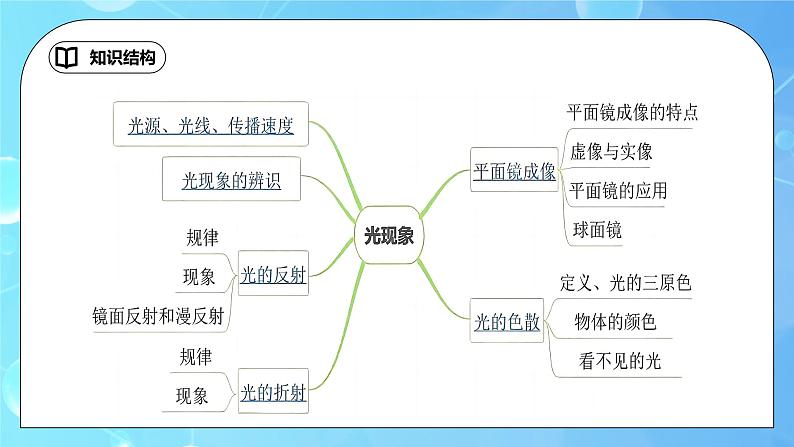 知识结构

光现象

光源、光线、传播速度

光现象的辨识

光的反射
规律
现象
镜面反射和漫反射

光的折射
规律
现象

平面镜成像
平面镜成像的特点
虚像与实像
平面镜的应用
球面镜

光的色散
定义、光的三原色
物体的颜色
看不见的光